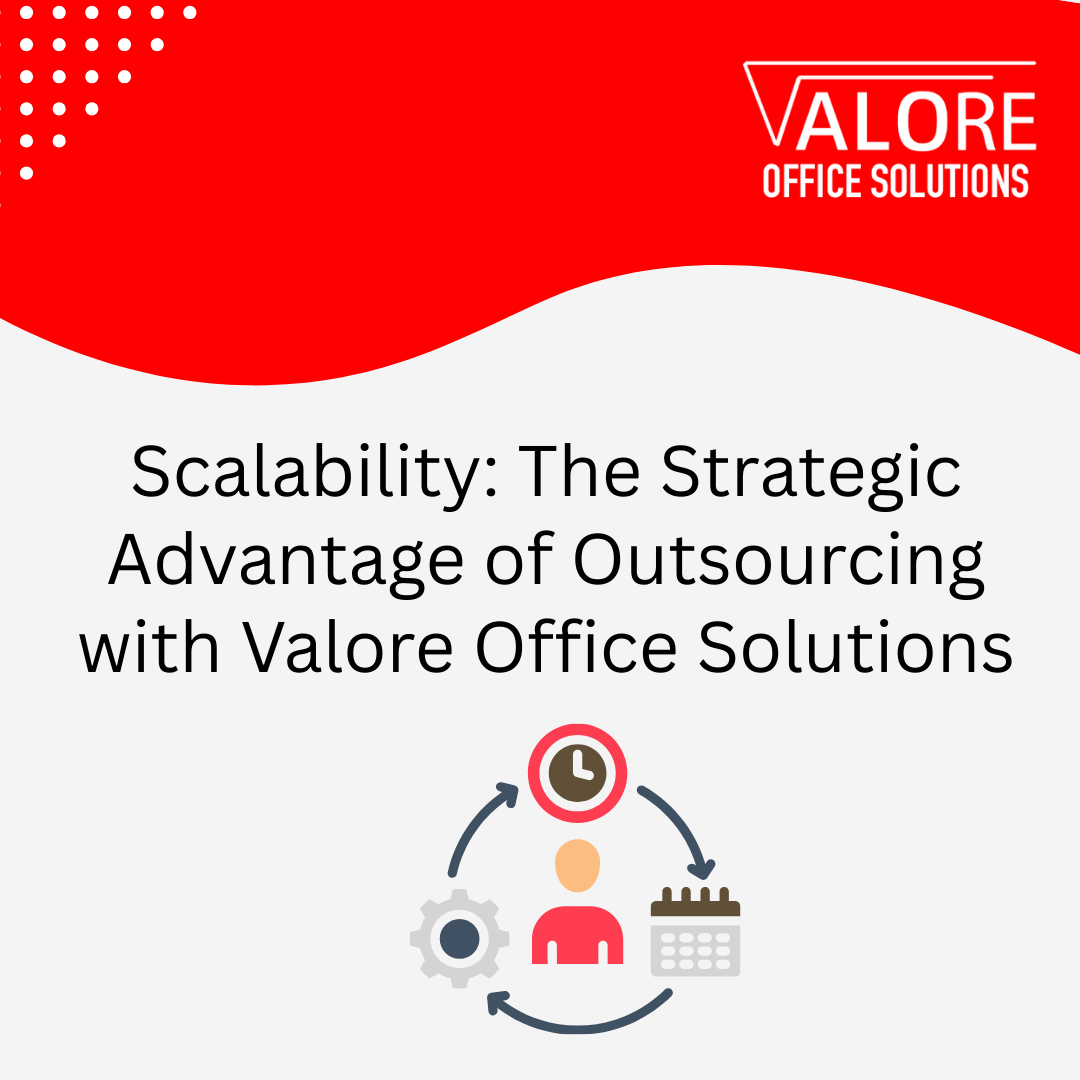 VALORE
OFFICE SOLUTIONS

Scalability: The Strategic Advantage of Outsourcing with Valore Office Solutions